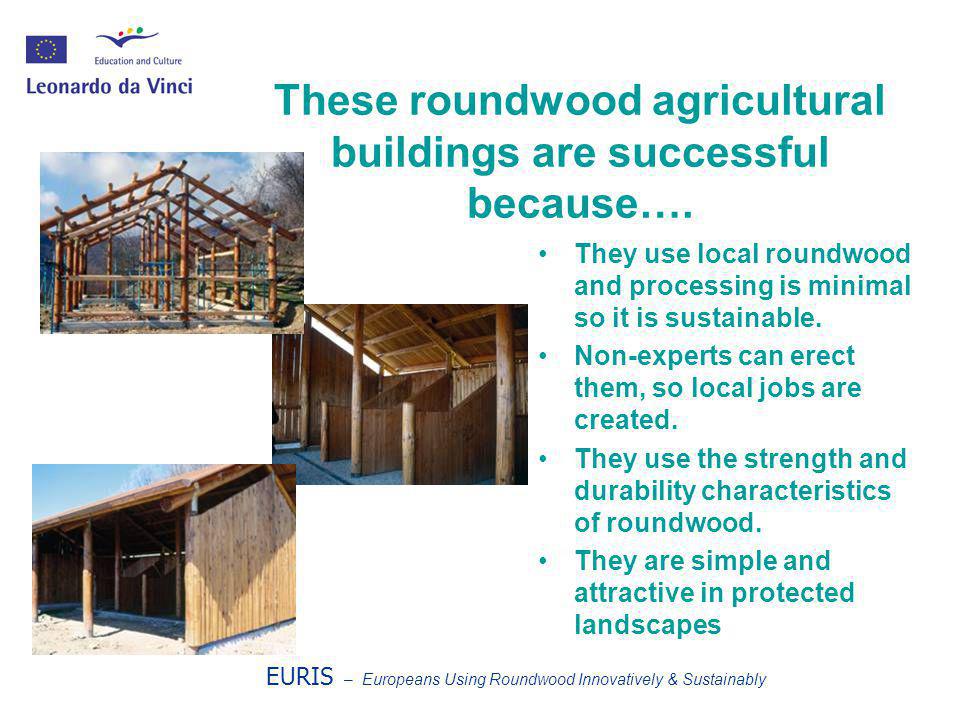 Education and Culture
Leonardo da Vinci

These roundwood agricultural buildings are successful because….

• They use local roundwood and processing is minimal so it is sustainable.
• Non-experts can erect them, so local jobs are created.
• They use the strength and durability characteristics of roundwood.
• They are simple and attractive in protected landscapes

EURIS – Europeans Using Roundwood Innovatively & Sustainably